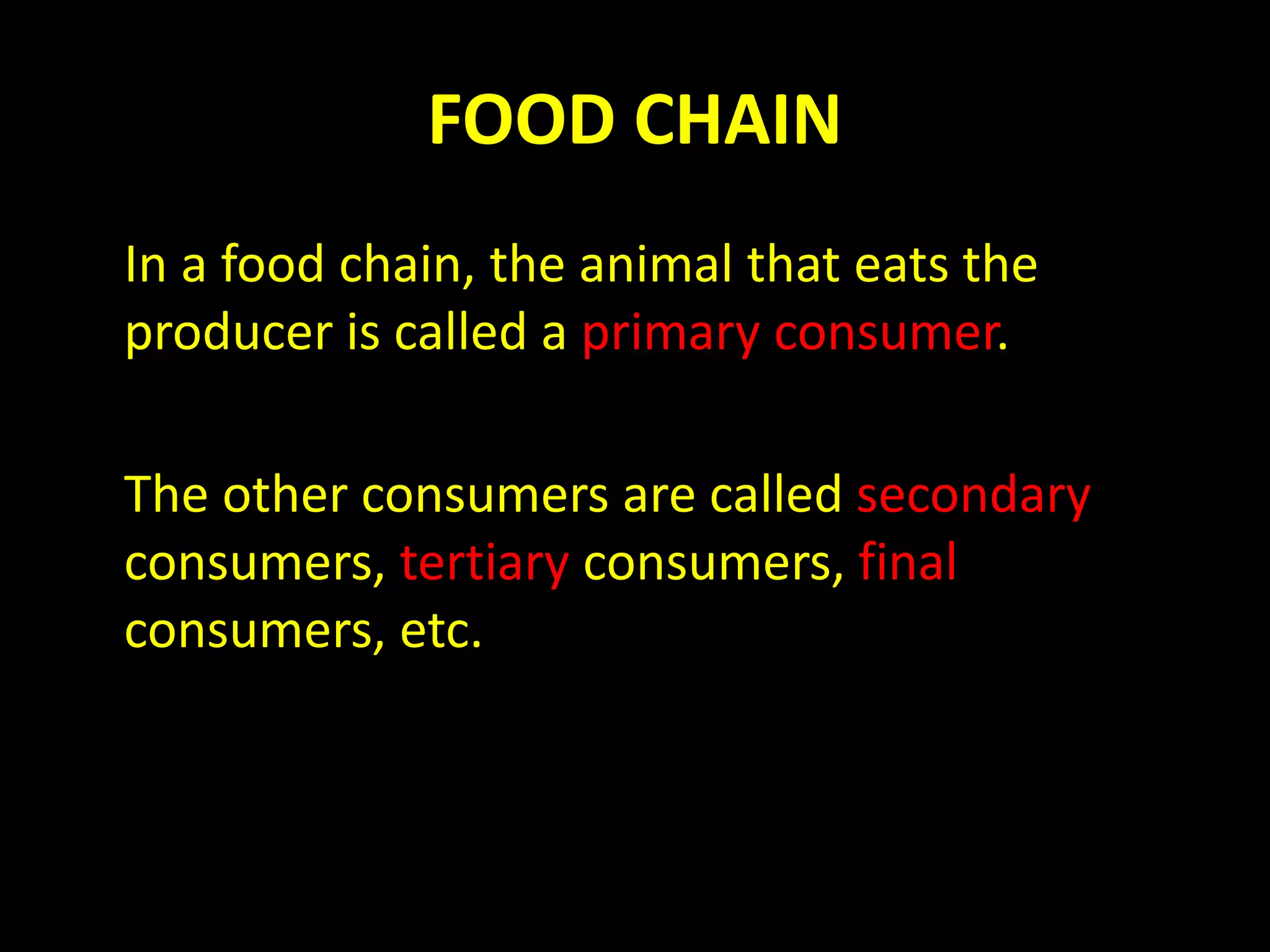 FOOD CHAIN

In a food chain, the animal that eats the producer is called a primary consumer.

The other consumers are called secondary consumers, tertiary consumers, final consumers, etc.